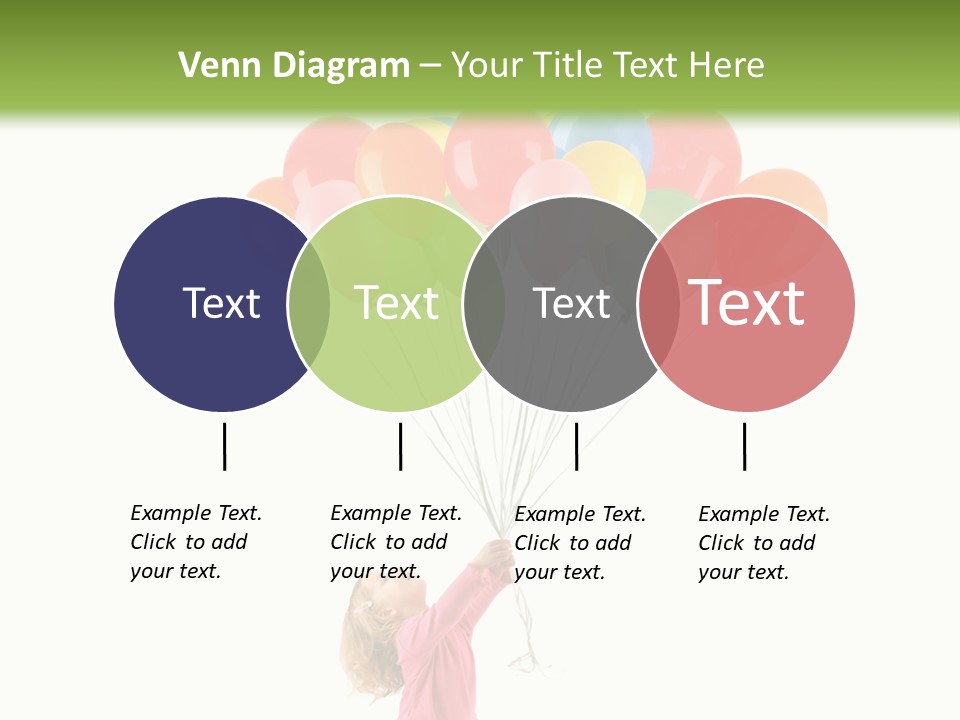 Venn Diagram – Your Title Text Here

Text

Text

Text

Text

Example Text. Click to add your text.

Example Text. Click to add your text.

Example Text. Click to add your text.

Example Text. Click to add your text.